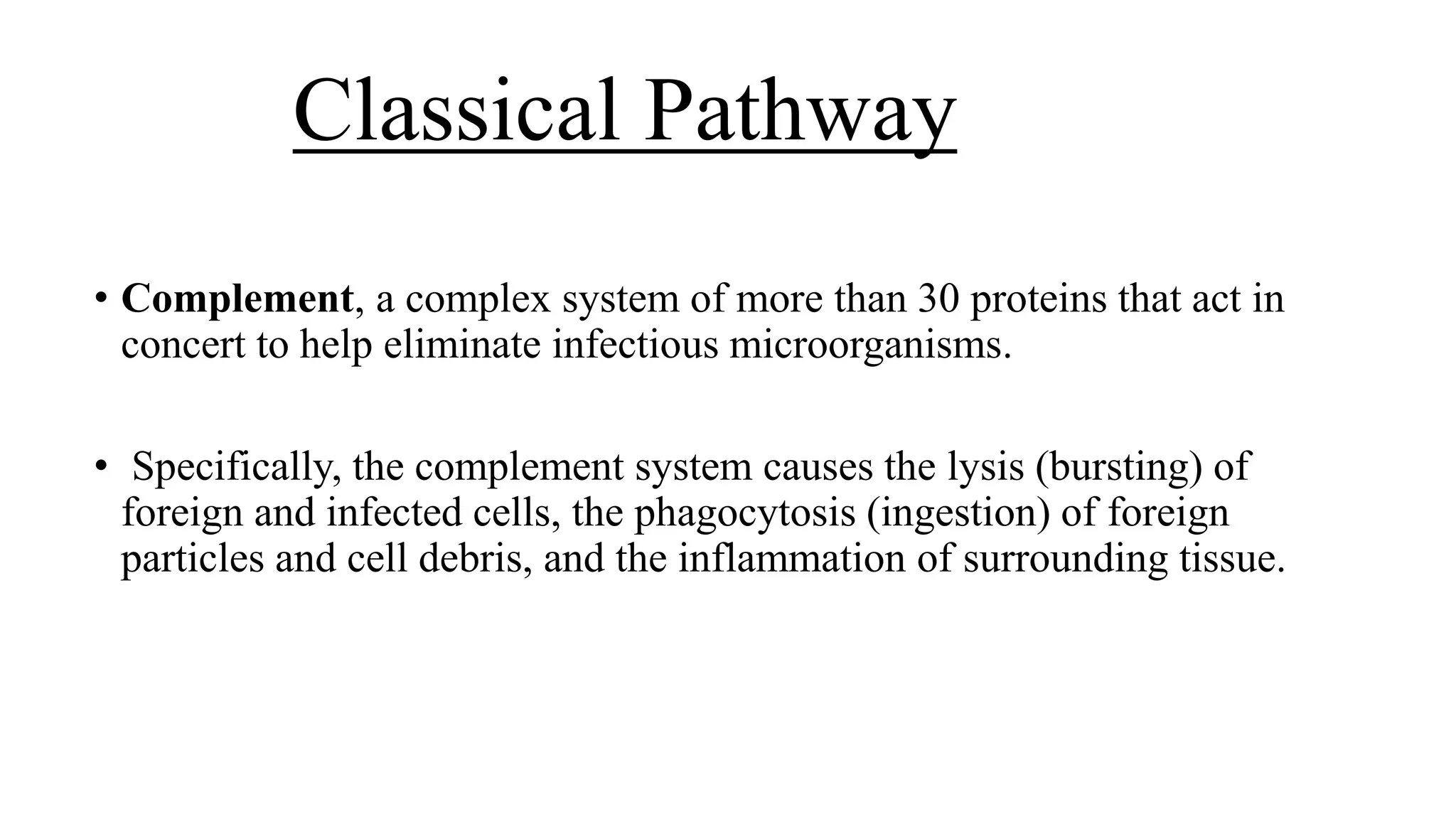 Classical Pathway

• Complement, a complex system of more than 30 proteins that act in concert to help eliminate infectious microorganisms.

• Specifically, the complement system causes the lysis (bursting) of foreign and infected cells, the phagocytosis (ingestion) of foreign particles and cell debris, and the inflammation of surrounding tissue.